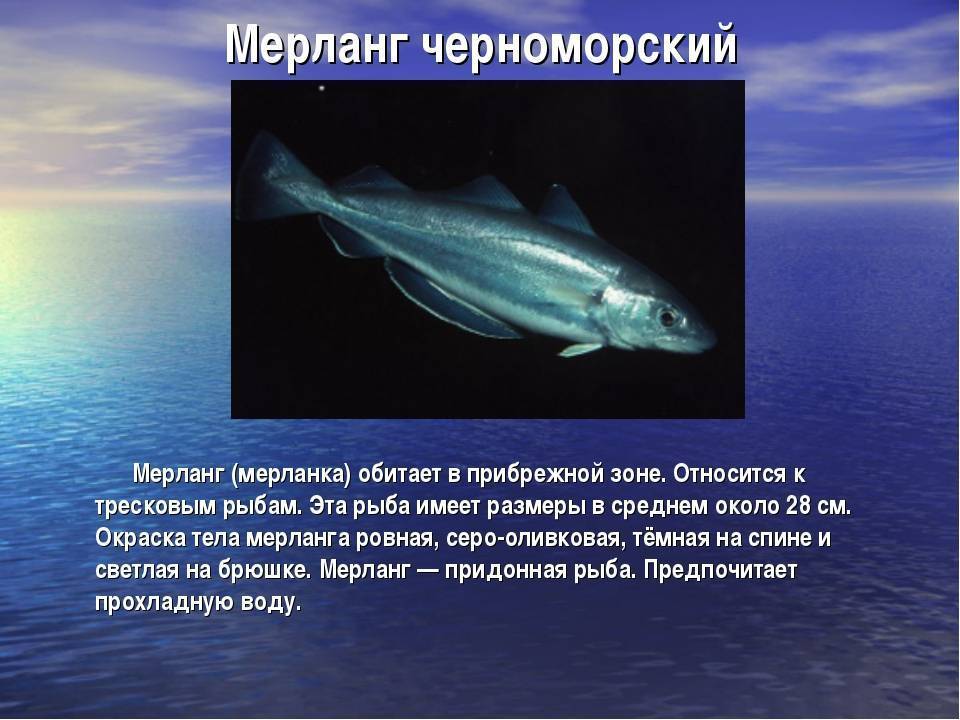 Мерланг черноморский

Мерланг (мерланка) обитает в прибрежной зоне. Относится к тресковым рыбам. Эта рыба имеет размеры в среднем около 28 см. Окраска тела мерланга ровная, серо-оливковая, тёмная на спине и светлая на брюшке. Мерланг — придонная рыба. Предпочитает прохладную воду.